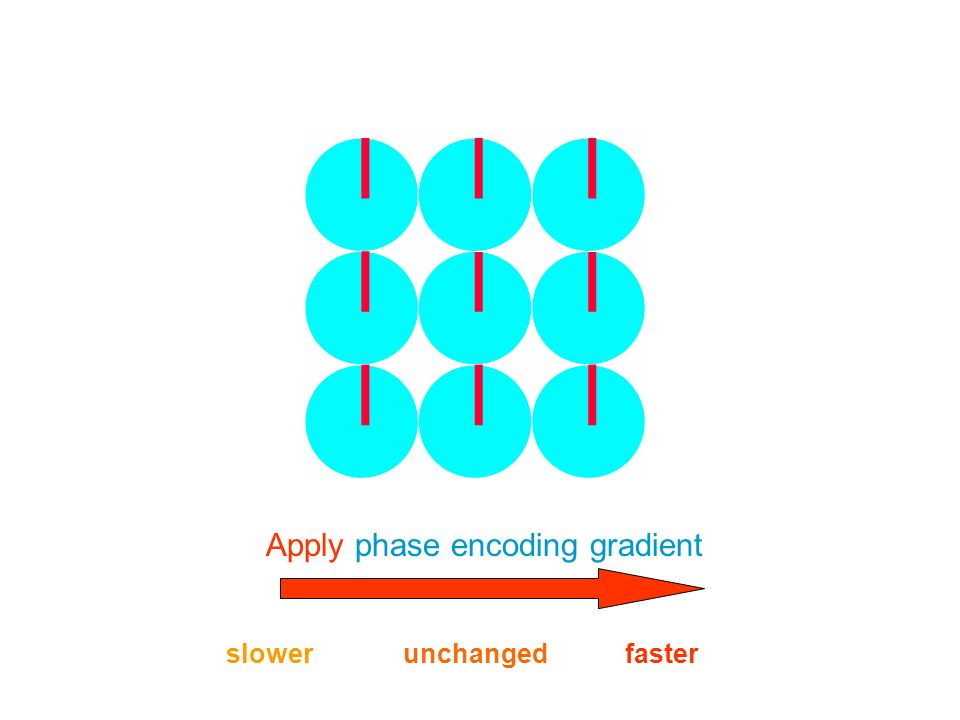 Apply phase encoding gradient

slower unchanged faster